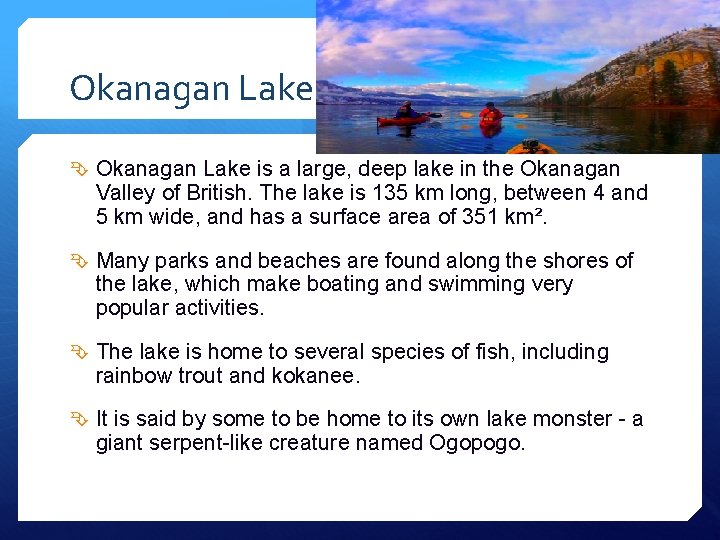 Okanagan Lake

Okanagan Lake is a large, deep lake in the Okanagan Valley of British. The lake is 135 km long, between 4 and 5 km wide, and has a surface area of 351 km².

Many parks and beaches are found along the shores of the lake, which make boating and swimming very popular activities.

The lake is home to several species of fish, including rainbow trout and kokanee.

It is said by some to be home to its own lake monster - a giant serpent-like creature named Ogopogo.